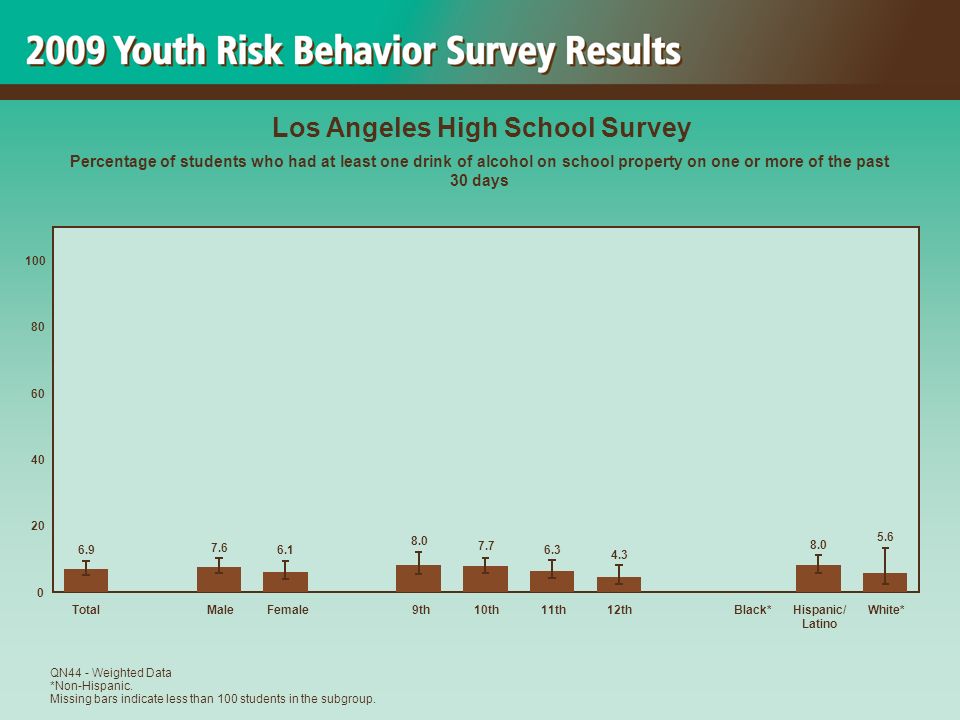 2009 Youth Risk Behavior Survey Results

Los Angeles High School Survey

Percentage of students who had at least one drink of alcohol on school property on one or more of the past 30 days

100

80

60

40

20

0

6.9

7.6

6.1

8.0

7.7

6.3

4.3

8.0

5.6

Total

Male

Female

9th

10th

11th

12th

Black*

Hispanic/ Latino

White*

QN44 - Weighted Data
*Non-Hispanic.
Missing bars indicate less than 100 students in the subgroup.